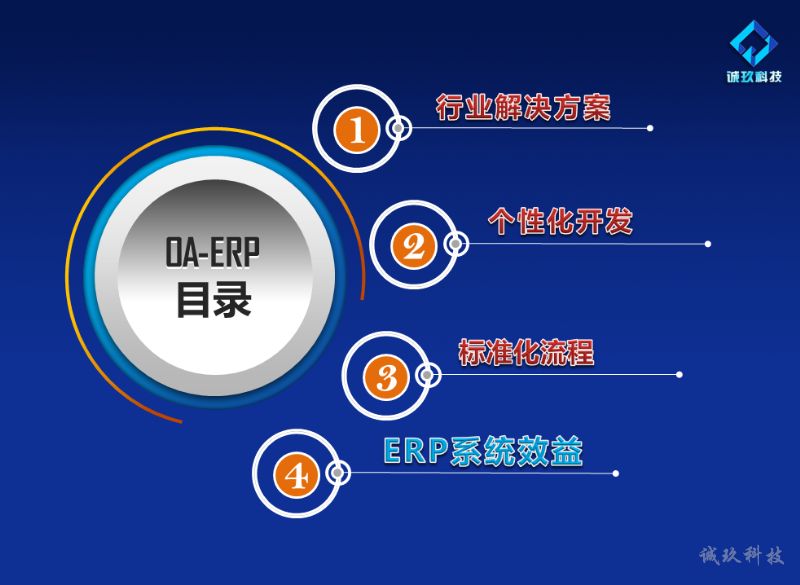 诚玖科技

OA-ERP
目录

1 行业解决方案

2 个性化开发

3 标准化流程

4 ERP系统效益

诚玖科技